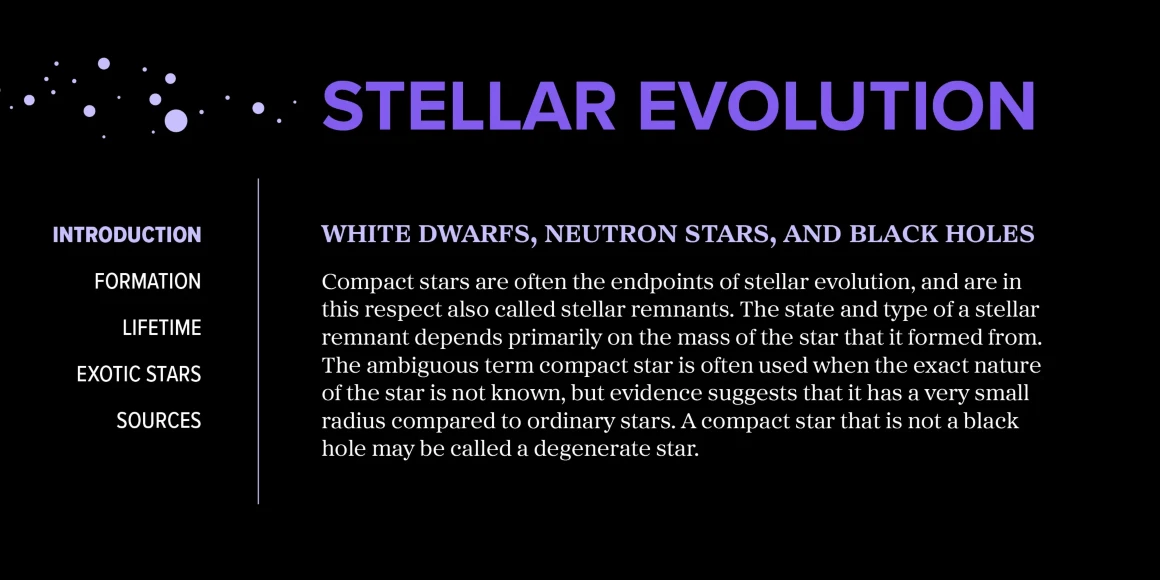 STELLAR EVOLUTION

INTRODUCTION

FORMATION

LIFETIME

EXOTIC STARS

SOURCES

WHITE DWARFS, NEUTRON STARS, AND BLACK HOLES

Compact stars are often the endpoints of stellar evolution, and are in this respect also called stellar remnants. The state and type of a stellar remnant depends primarily on the mass of the star that it formed from. The ambiguous term compact star is often used when the exact nature of the star is not known, but evidence suggests that it has a very small radius compared to ordinary stars. A compact star that is not a black hole may be called a degenerate star.